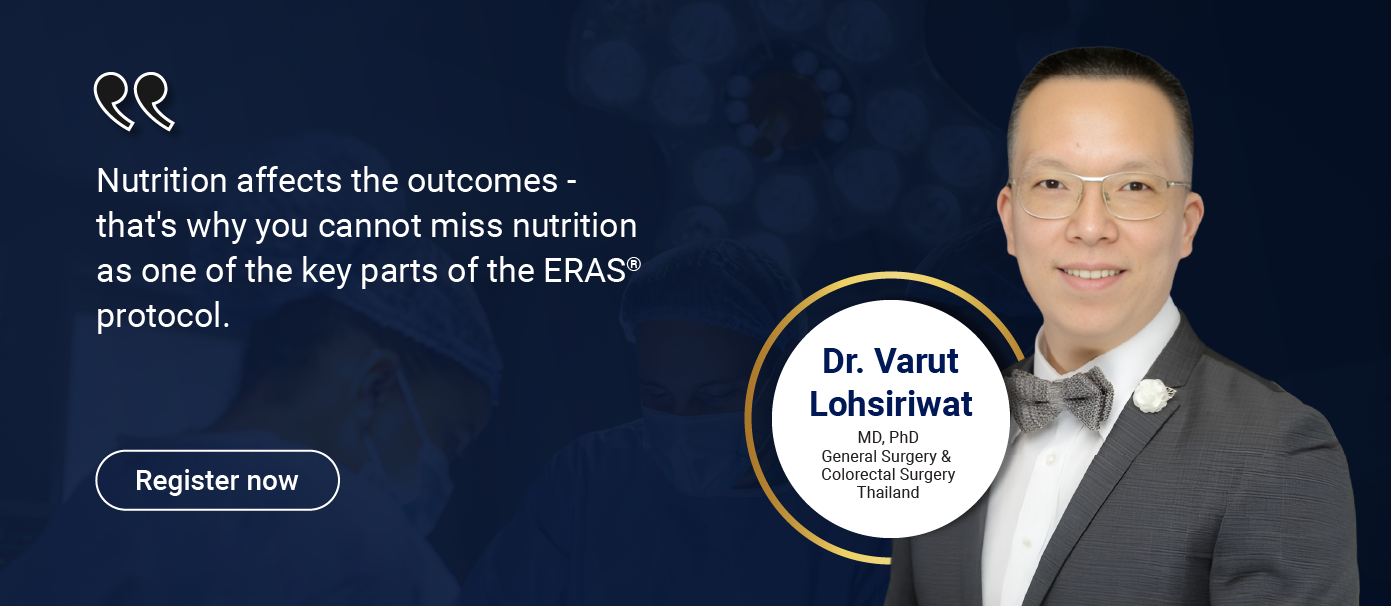 Nutrition affects the outcomes - that's why you cannot miss nutrition as one of the key parts of the ERAS® protocol.

Register now

Dr. Varut Lohsiriwat

MD, PhD
General Surgery &
Colorectal Surgery
Thailand